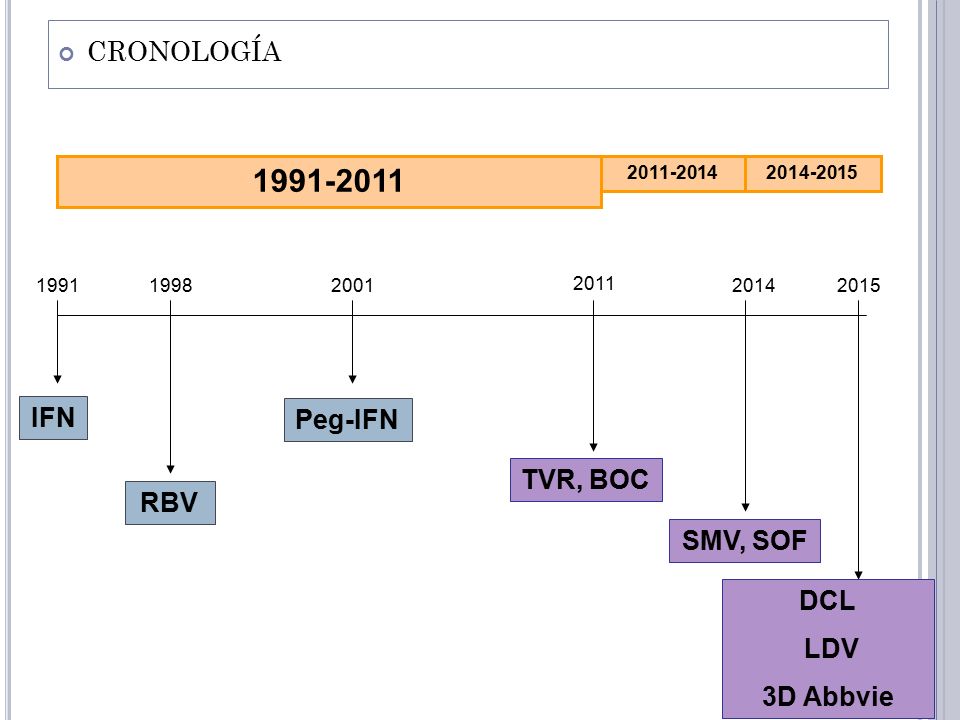 CRONOLOGÍA

1991-2011

2011-2014

2014-2015

1991
1998
2001
2011
2014
2015

IFN

RBV

Peg-IFN

TVR, BOC

SMV, SOF

DCL
LDV
3D Abbvie